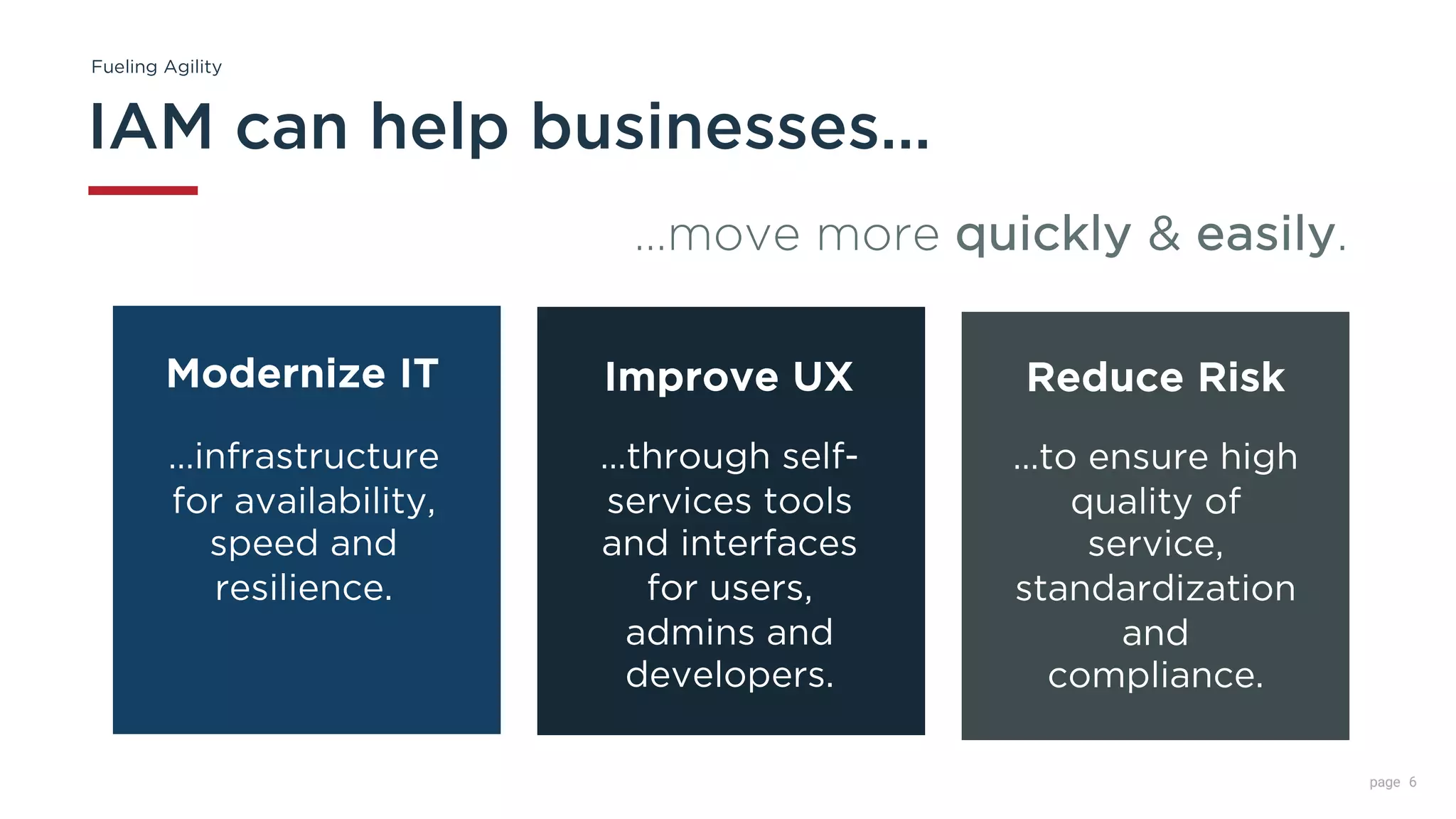 Fueling Agility

IAM can help businesses...

...move more quickly & easily.

Modernize IT

...infrastructure for availability, speed and resilience.

Improve UX

...through self-services tools and interfaces for users, admins and developers.

Reduce Risk

...to ensure high quality of service, standardization and compliance.

page 6